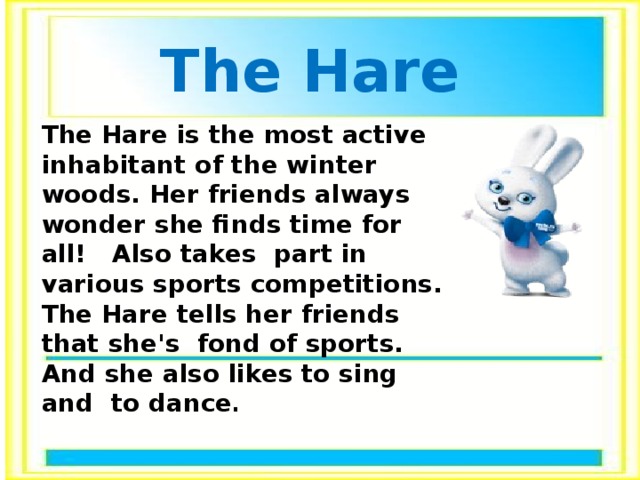 The Hare

The Hare is the most active inhabitant of the winter woods. Her friends always wonder she finds time for all!   Also takes  part in various sports competitions. The Hare tells her friends that she's  fond of sports. And she also likes to sing and  to dance.